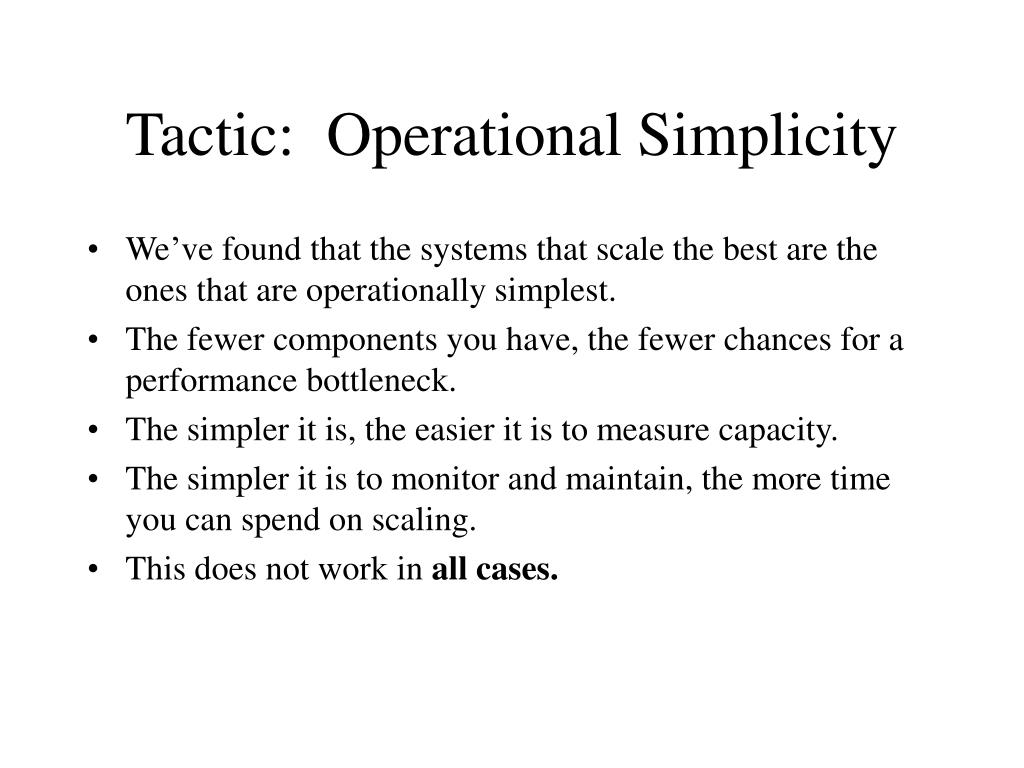 Tactic:  Operational Simplicity

• We’ve found that the systems that scale the best are the ones that are operationally simplest.
• The fewer components you have, the fewer chances for a performance bottleneck.
• The simpler it is, the easier it is to measure capacity.
• The simpler it is to monitor and maintain, the more time you can spend on scaling.
• This does not work in all cases.